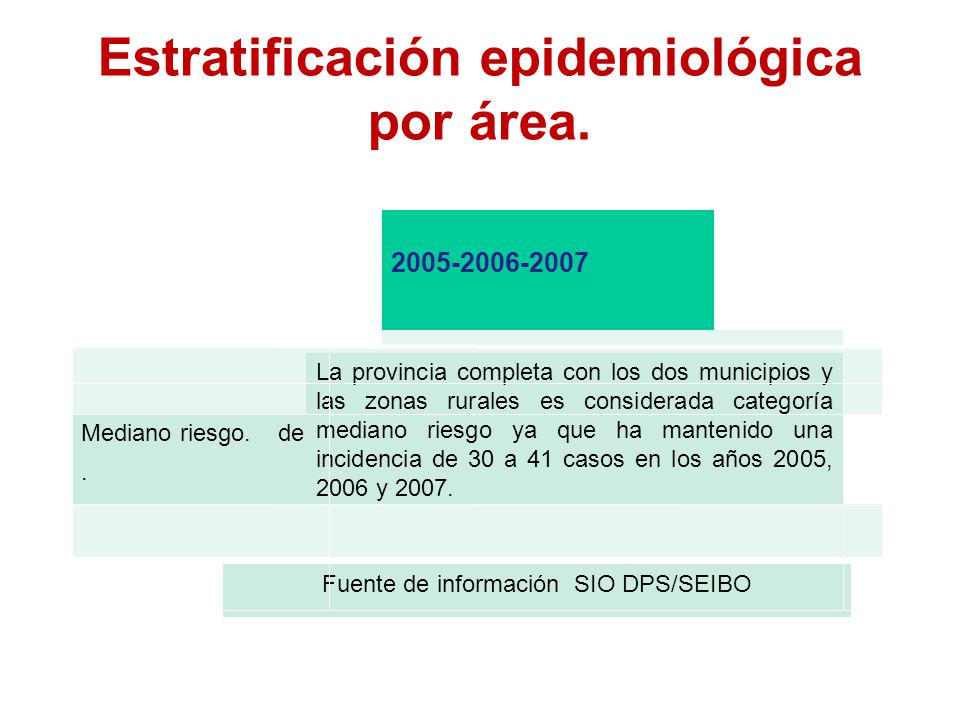 Estratificación epidemiológica por área.

2005-2006-2007

Mediano riesgo. de .

La provincia completa con los dos municipios y las zonas rurales es considerada categoría mediano riesgo ya que ha mantenido una incidencia de 30 a 41 casos en los años 2005, 2006 y 2007.

Fuente de información SIO DPS/SEIBO